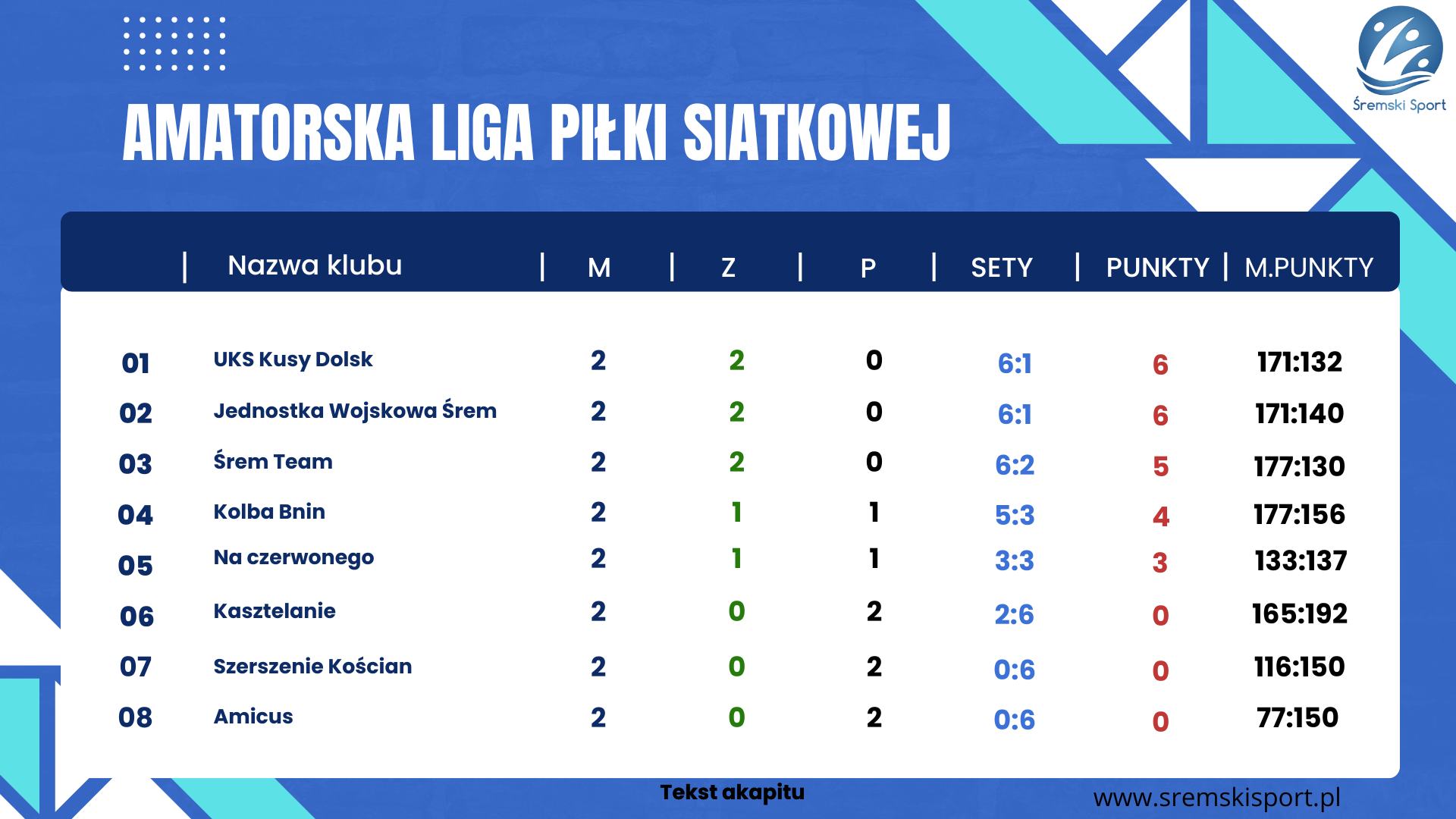 Śremski Sport

AMATORSKA LIGA PIŁKI SIATKOWEJ

| | Nazwa klubu | M | Z | P | SETY | PUNKTY | M.PUNKTY |
|---|---|---|---|---|---|---|---|
| 01 | UKS Kusy Dolsk | 2 | 2 | 0 | 6:1 | 6 | 171:132 |
| 02 | Jednostka Wojskowa Śrem | 2 | 2 | 0 | 6:1 | 6 | 171:140 |
| 03 | Śrem Team | 2 | 2 | 0 | 6:2 | 5 | 177:130 |
| 04 | Kolba Bnin | 2 | 1 | 1 | 5:3 | 4 | 177:156 |
| 05 | Na czerwonego | 2 | 1 | 1 | 3:3 | 3 | 133:137 |
| 06 | Kasztelanie | 2 | 0 | 2 | 2:6 | 0 | 165:192 |
| 07 | Szerszenie Kościan | 2 | 0 | 2 | 0:6 | 0 | 116:150 |
| 08 | Amicus | 2 | 0 | 2 | 0:6 | 0 | 77:150 |

Tekst akapitu

www.sremskisport.pl